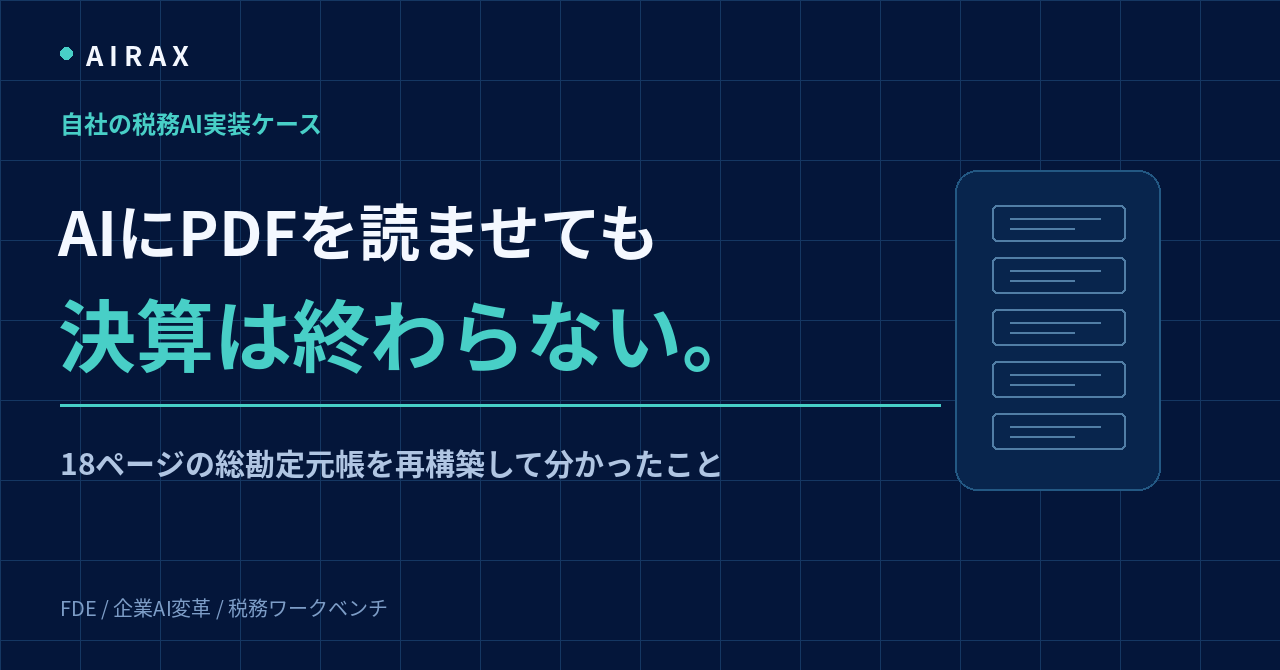 AIRAX

自社の税務AI実装ケース

AIにPDFを読ませても
決算は終わらない。

18ページの総勘定元帳を再構築して分かったこと

FDE / 企業AI変革 / 税務ワークベンチ